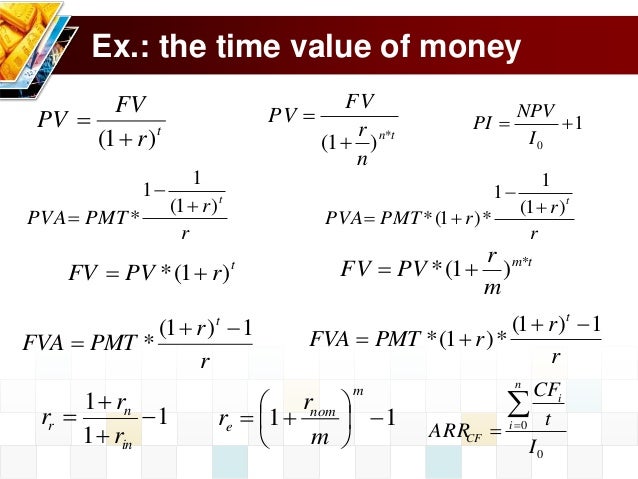 Ex.: the time value of money

$PV = \frac{FV}{(1+r)^t}$

$PV = \frac{FV}{(1+\frac{r}{n})^{n*t}}$

$PI = \frac{NPV}{I_0} + 1$

$PVA = PMT * \frac{1 - \frac{1}{(1+r)^t}}{r}$

$PVA = PMT * (1+r) * \frac{1 - \frac{1}{(1+r)^t}}{r}$

$FV = PV * (1+r)^t$

$FV = PV * (1+\frac{r}{m})^{m*t}$

$FVA = PMT * \frac{(1+r)^t - 1}{r}$

$FVA = PMT * (1+r) * \frac{(1+r)^t - 1}{r}$

$r_r = \frac{1+r_n}{1+r_{in}} - 1$

$r_e = \left(1 + \frac{r_{nom}}{m}\right)^m - 1$

$ARR_{CF} = \frac{\sum_{i=0}^{n} \frac{CF_i}{t}}{I_0}$